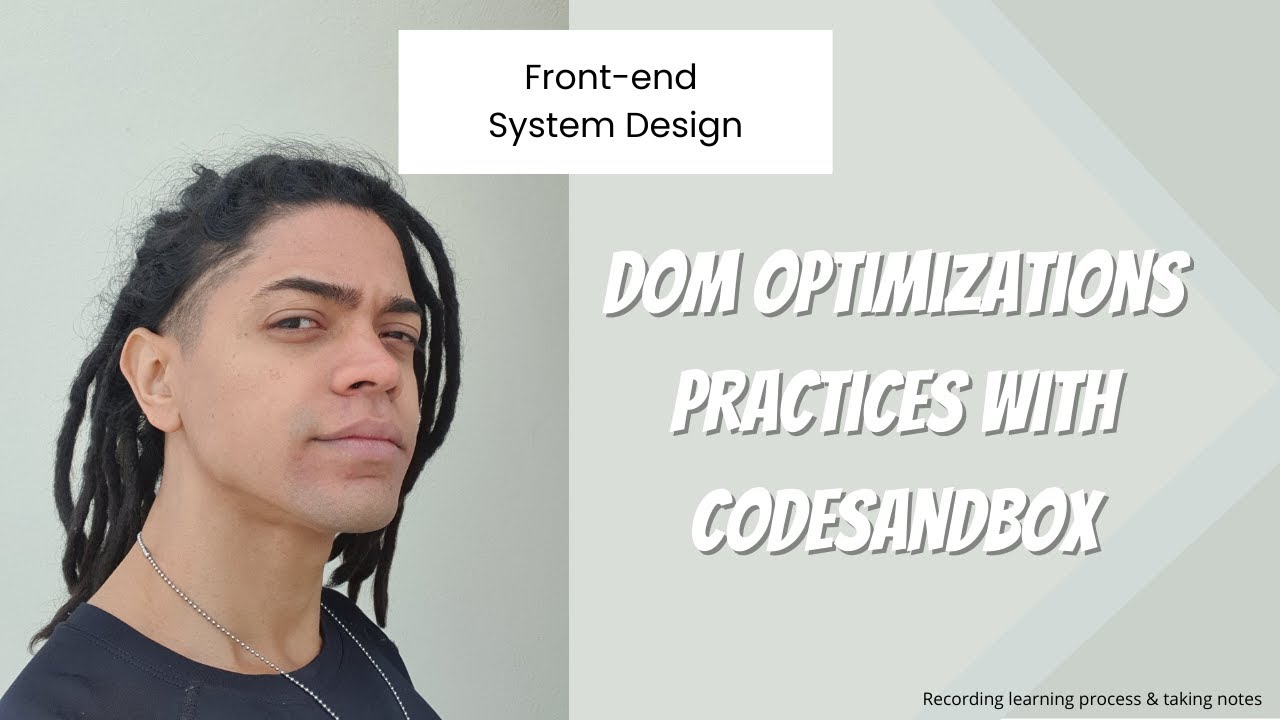 Front-end
System Design

DOM OPTIMIZATIONS PRACTICES WITH CODESANDBOX

Recording learning process & taking notes